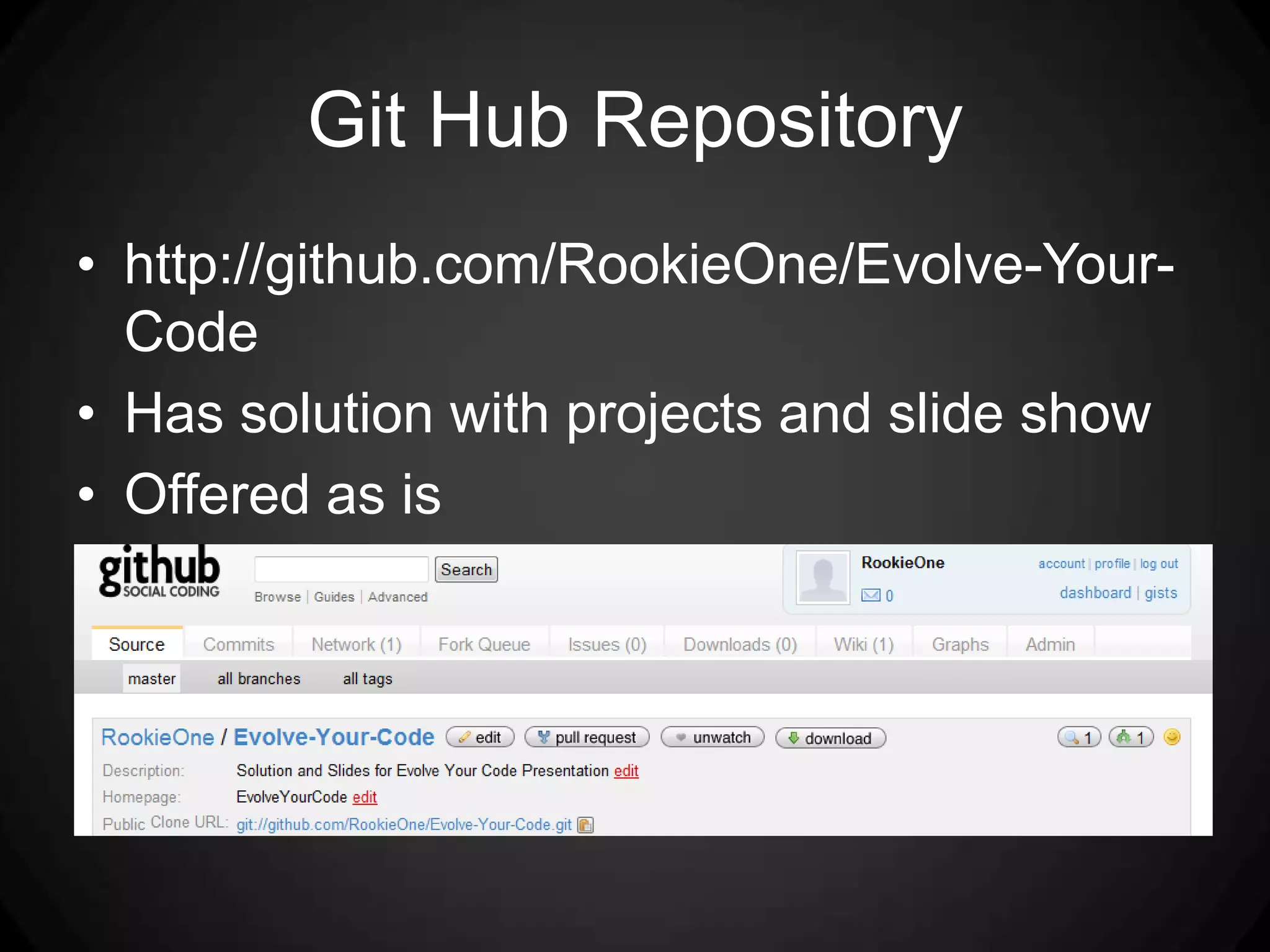 Git Hub Repository

• http://github.com/RookieOne/Evolve-Your-Code
• Has solution with projects and slide show
• Offered as is

github SOCIAL CODING

Search

Browse | Guides | Advanced

RookieOne

0

account | profile | log out

dashboard | gists

Source Commits Network (1) Fork Queue Issues (0) Downloads (0) Wiki (1) Graphs Admin

master all branches all tags

RookieOne / Evolve-Your-Code edit pull request unwatch download 1 1

Description: Solution and Slides for Evolve Your Code Presentation edit

Homepage: EvolveYourCode edit

Public Clone URL: git://github.com/RookieOne/Evolve-Your-Code.git